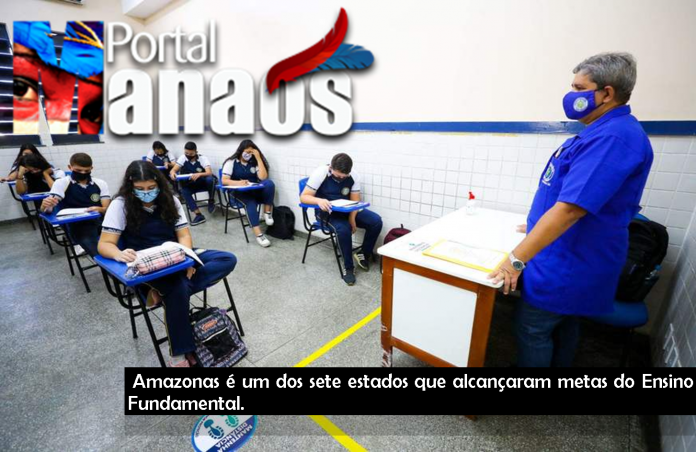 Portal Manaós

Amazonas é um dos sete estados que alcançaram metas do Ensino Fundamental.

MANTENHA DISTÂNCIA